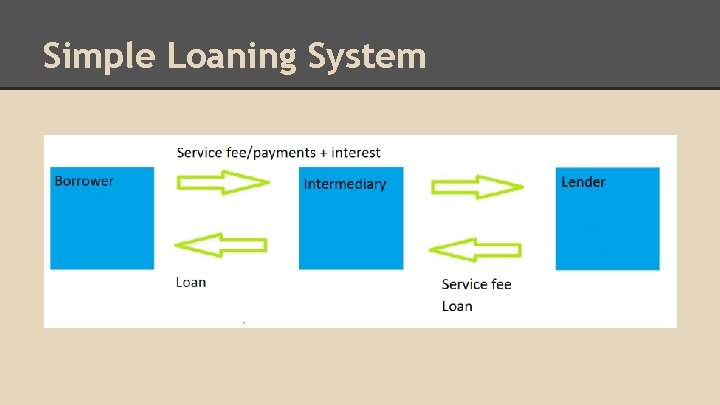 Simple Loaning System

Service fee/payments + interest

Borrower

Intermediary

Lender

Loan

Service fee
Loan